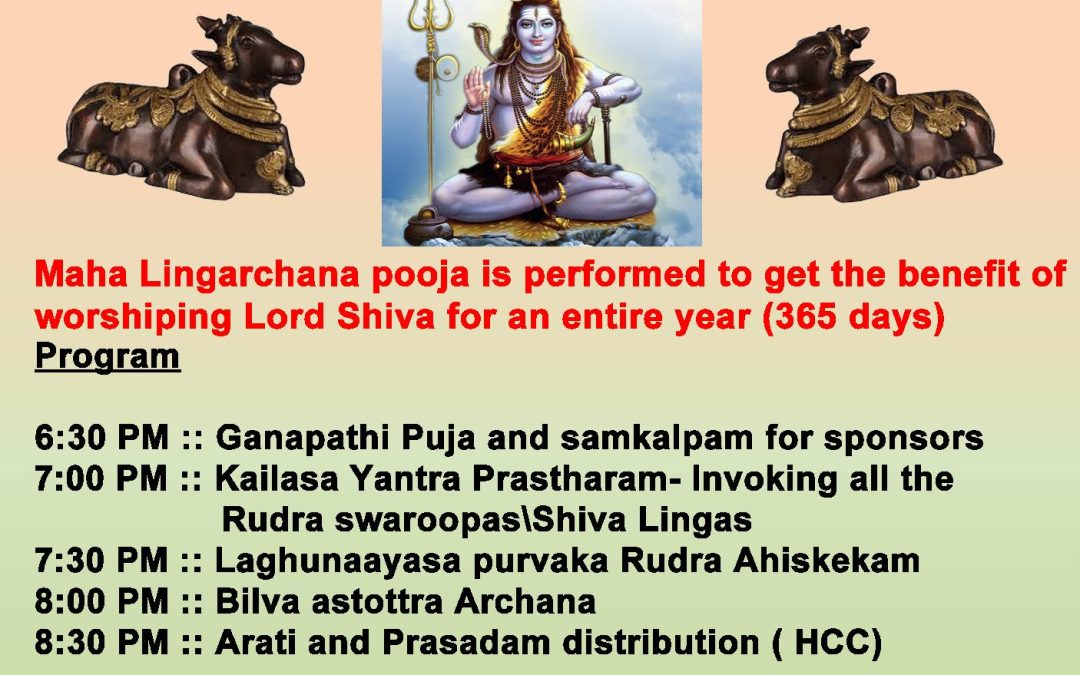 Maha Lingarchana pooja is performed to get the benefit of worshiping Lord Shiva for an entire year (365 days)
Program

6:30 PM :: Ganapathi Puja and samkalpam for sponsors
7:00 PM :: Kailasa Yantra Prastharam- Invoking all the Rudra swaroopas\Shiva Lingas
7:30 PM :: Laghunaayasa purvaka Rudra Ahiskekam
8:00 PM :: Bilva astottra Archana
8:30 PM :: Arati and Prasadam distribution ( HCC)